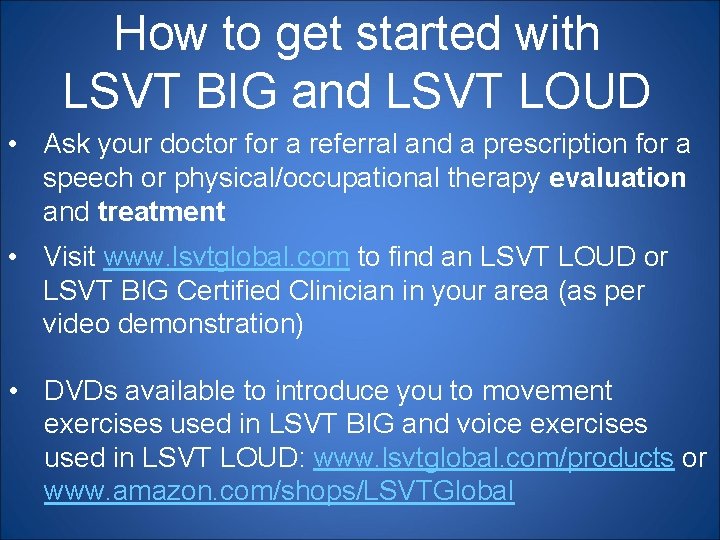 How to get started with LSVT BIG and LSVT LOUD

• Ask your doctor for a referral and a prescription for a speech or physical/occupational therapy evaluation and treatment

• Visit www.lsvtglobal.com to find an LSVT LOUD or LSVT BIG Certified Clinician in your area (as per video demonstration)

• DVDs available to introduce you to movement exercises used in LSVT BIG and voice exercises used in LSVT LOUD: www.lsvtglobal.com/products or www.amazon.com/shops/LSVTGlobal